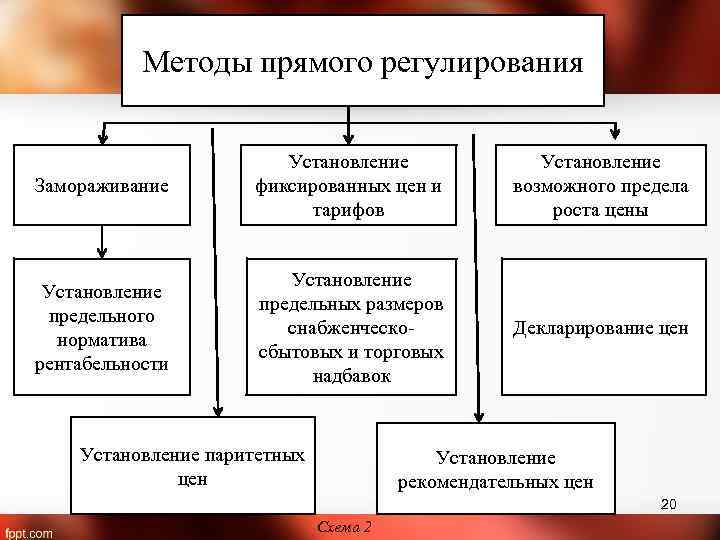 Методы прямого регулирования

Замораживание

Установление фиксированных цен и тарифов

Установление возможного предела роста цены

Установление предельного норматива рентабельности

Установление предельных размеров снабженческо-сбытовых и торговых надбавок

Декларирование цен

Установление паритетных цен

Установление рекомендательных цен

20

fppt.com

Схема 2